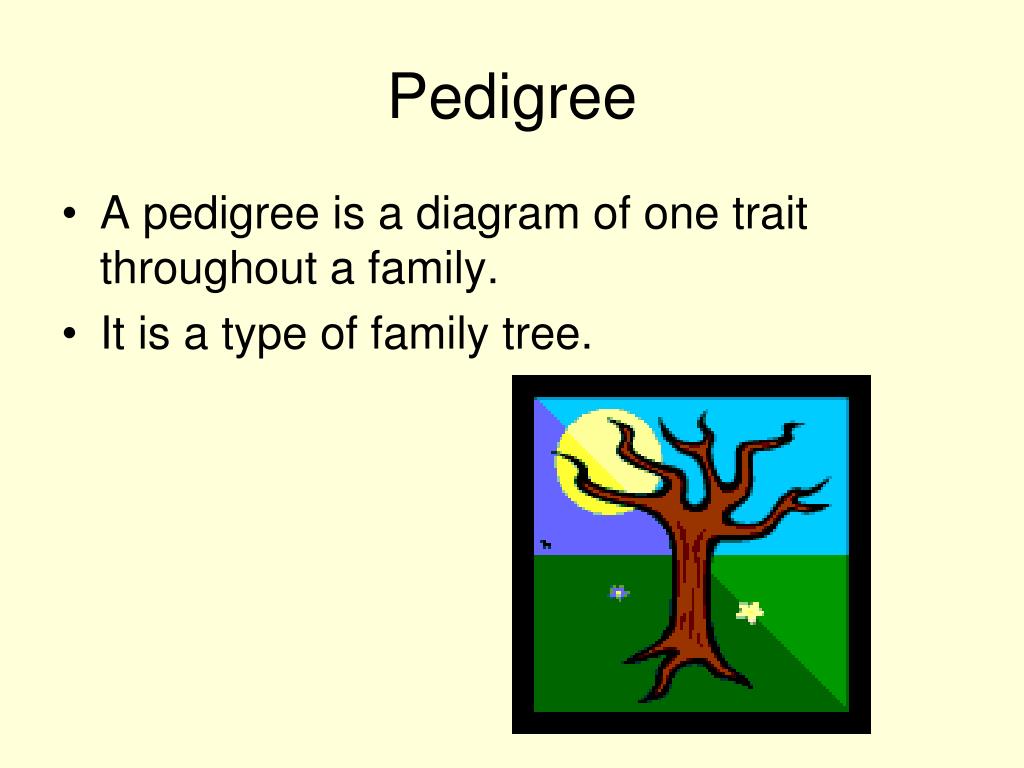 Pedigree

• A pedigree is a diagram of one trait throughout a family.
• It is a type of family tree.